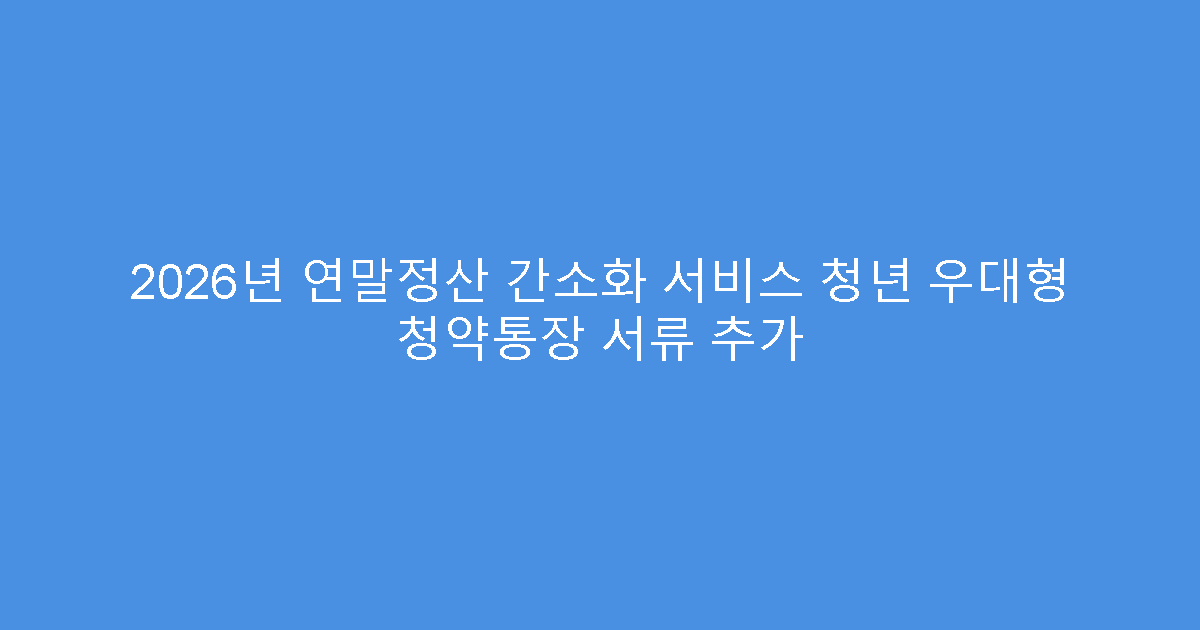 2026년 연말정산 간소화 서비스 청년 우대형 청약통장 서류 추가